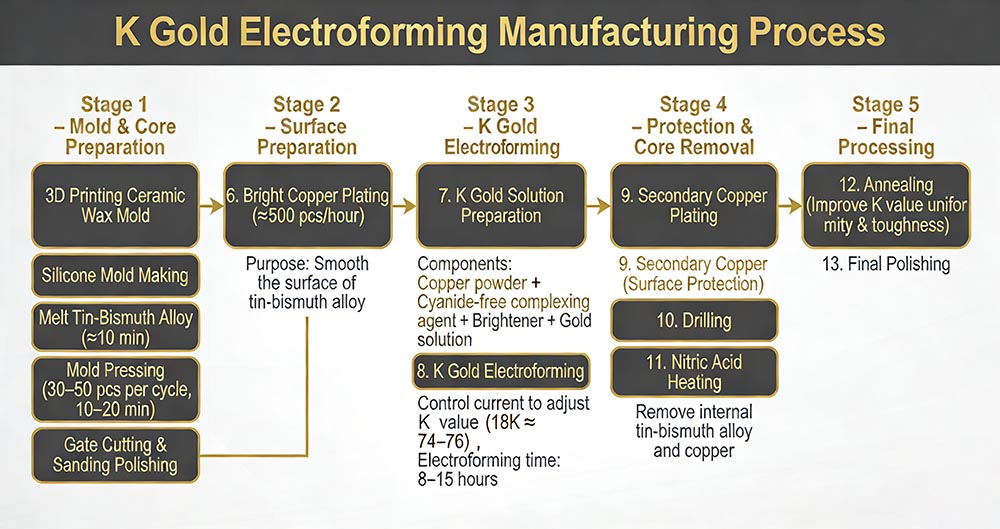 K Gold Electroforming Manufacturing Process

Stage 1 – Mold & Core Preparation

3D Printing Ceramic Wax Mold

Silicone Mold Making

Melt Tin-Bismuth Alloy (≈10 min)

Mold Pressing (30–50 pcs per cycle, 10–20 min)

Gate Cutting & Sanding Polishing

Stage 2 – Surface Preparation

6. Bright Copper Plating (≈500 pcs/hour)

Purpose: Smooth the surface of tin-bismuth alloy

Stage 3 – K Gold Electroforming

7. K Gold Solution Preparation

Components: Copper powder + Cyanide-free complexing agent + Brightener + Gold solution

8. K Gold Electroforming

Control current to adjust K value (18K ≈ 74–76) , Electroforming time: 8–15 hours

Stage 4 – Protection & Core Removal

9. Secondary Copper Plating

9. Secondary Copper (Surface Protection)

10. Drilling

11. Nitric Acid Heating

Remove internal tin-bismuth alloy and copper

Stage 5 – Final Processing

12. Annealing (Improve K value uniformity & toughness)

13. Final Polishing